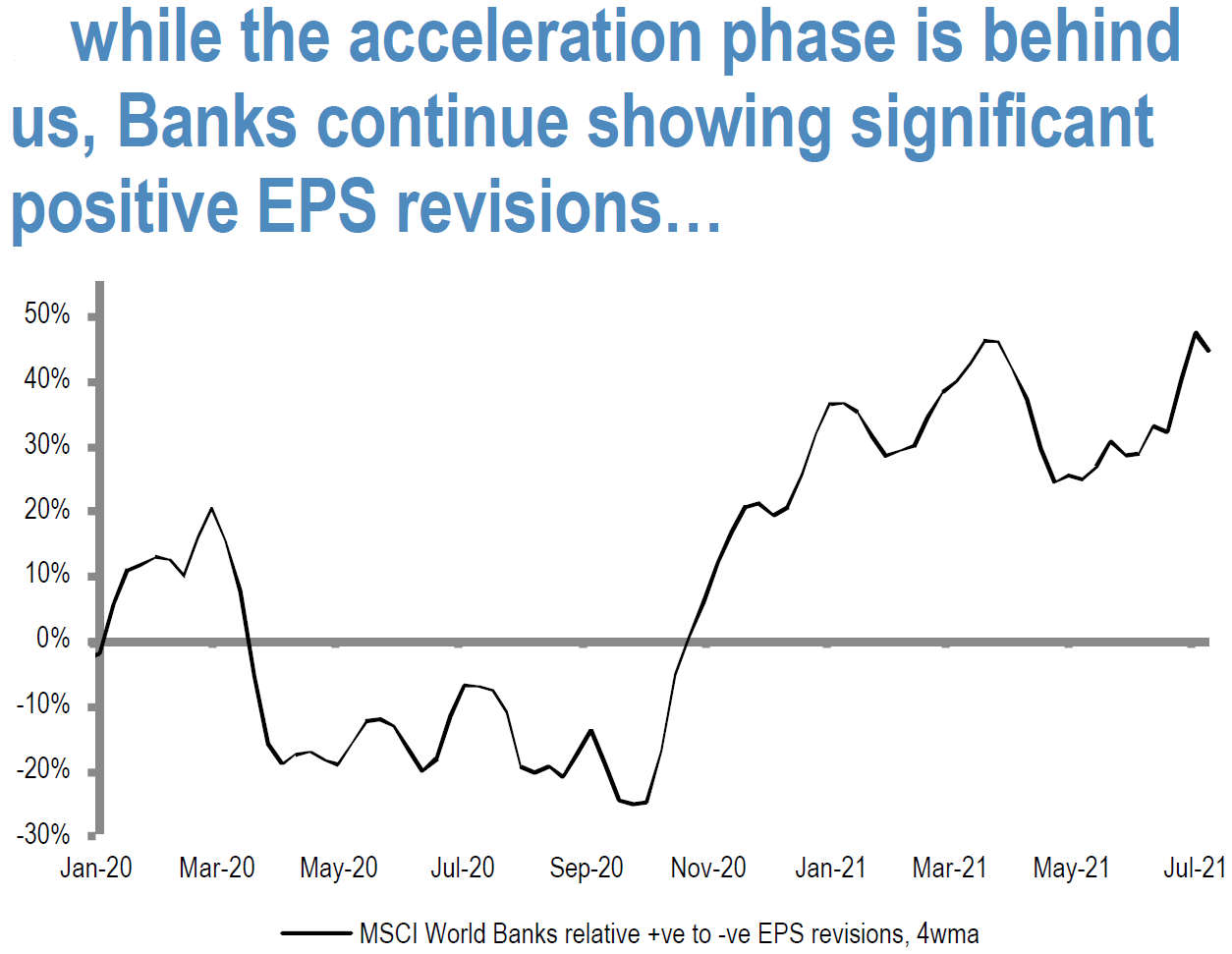 while the acceleration phase is behind us, Banks continue showing significant positive EPS revisions…

50%
40%
30%
20%
10%
0%
-10%
-20%
-30%

Jan-20 Mar-20 May-20 Jul-20 Sep-20 Nov-20 Jan-21 Mar-21 May-21 Jul-21

MSCI World Banks relative +ve to -ve EPS revisions, 4wma